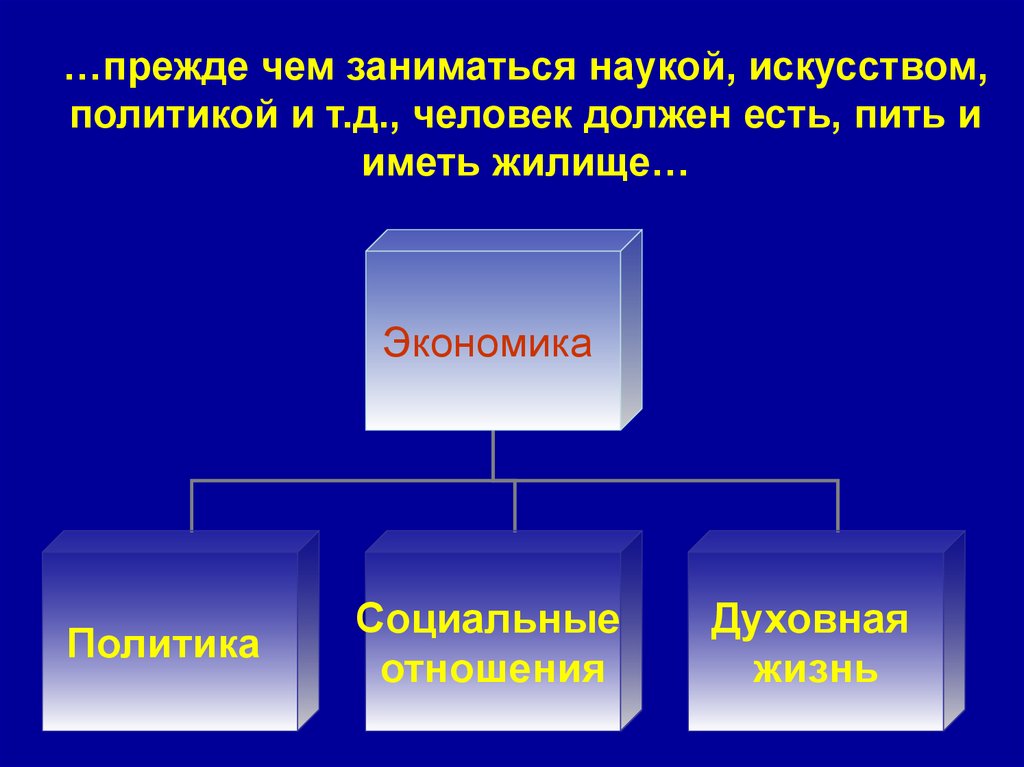 …прежде чем заниматься наукой, искусством, политикой и т.д., человек должен есть, пить и иметь жилище…

Экономика

Политика

Социальные отношения

Духовная жизнь